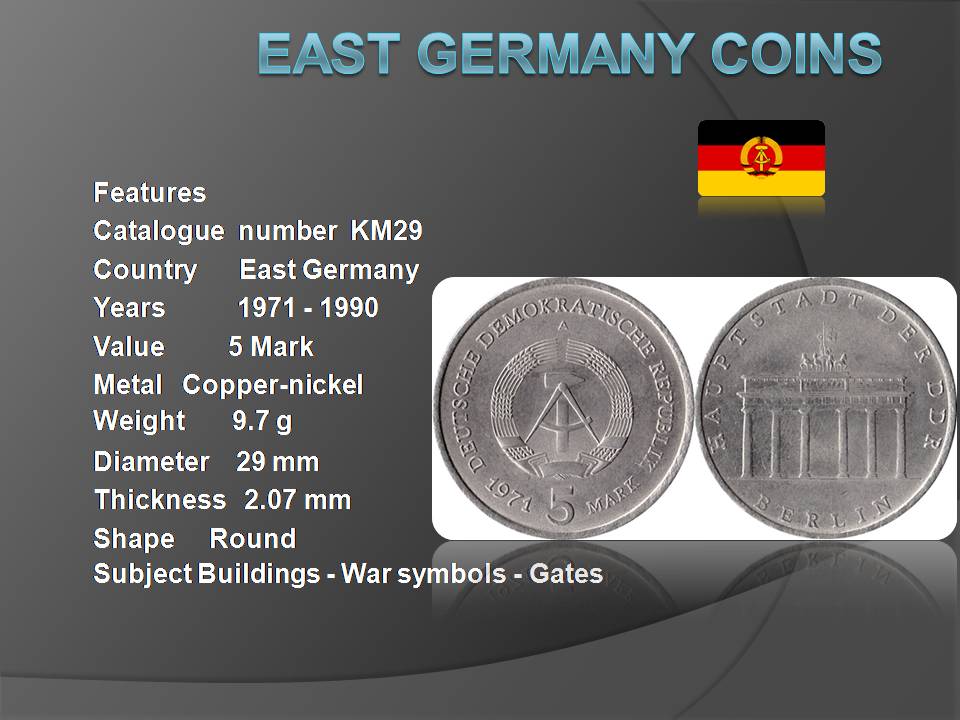 EAST GERMANY COINS

Features
Catalogue number KM29
Country East Germany
Years 1971 - 1990
Value 5 Mark
Metal Copper-nickel
Weight 9.7 g
Diameter 29 mm
Thickness 2.07 mm
Shape Round
Subject Buildings - War symbols - Gates

DEUTSCHE DEMOKRATISCHE REPUBLIK
A
1971 5 MARK

HAUPTSTADT DER DDR
BERLIN